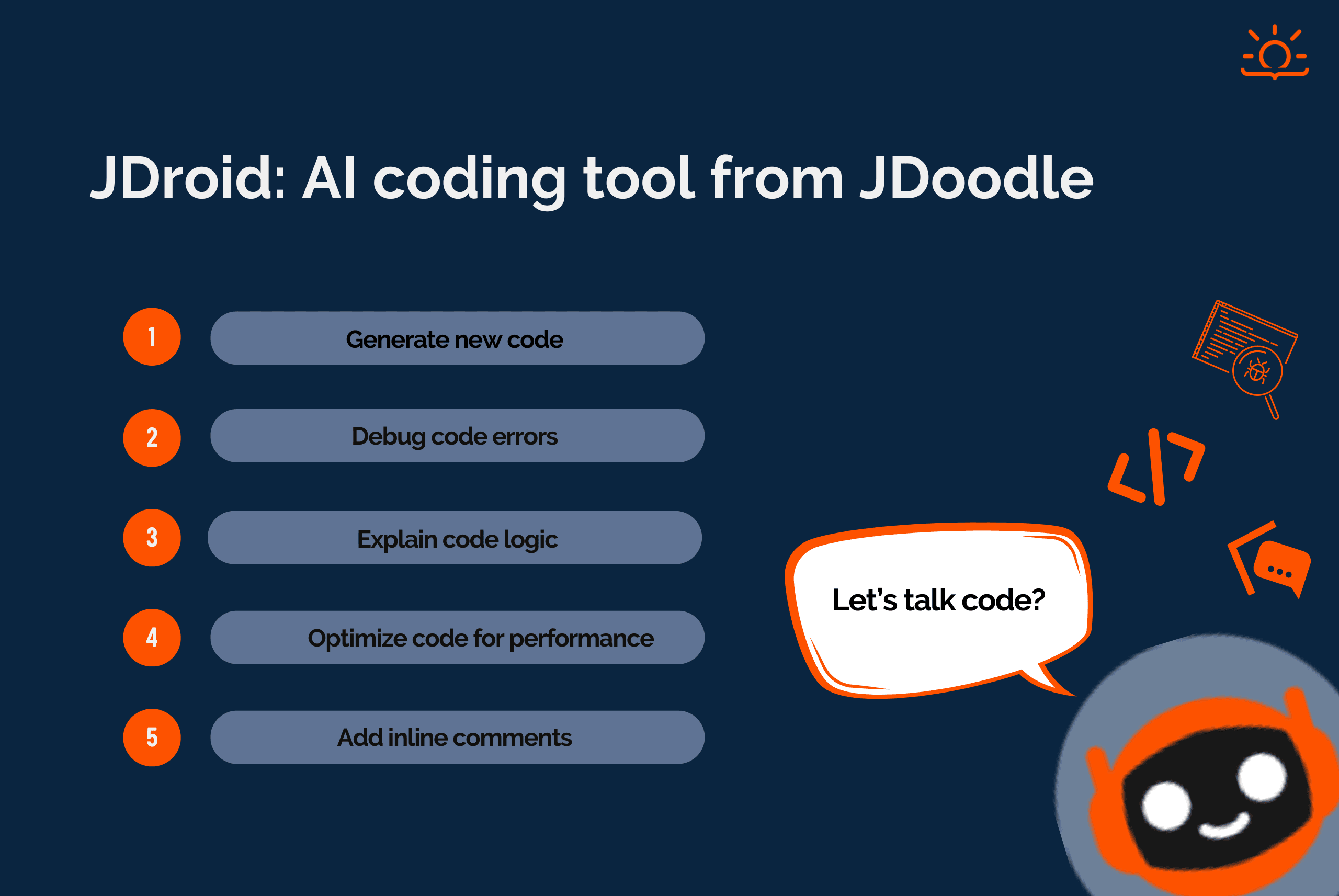 JDroid: AI coding tool from JDoodle

1 Generate new code

2 Debug code errors

3 Explain code logic

4 Optimize code for performance

5 Add inline comments

Let's talk code?